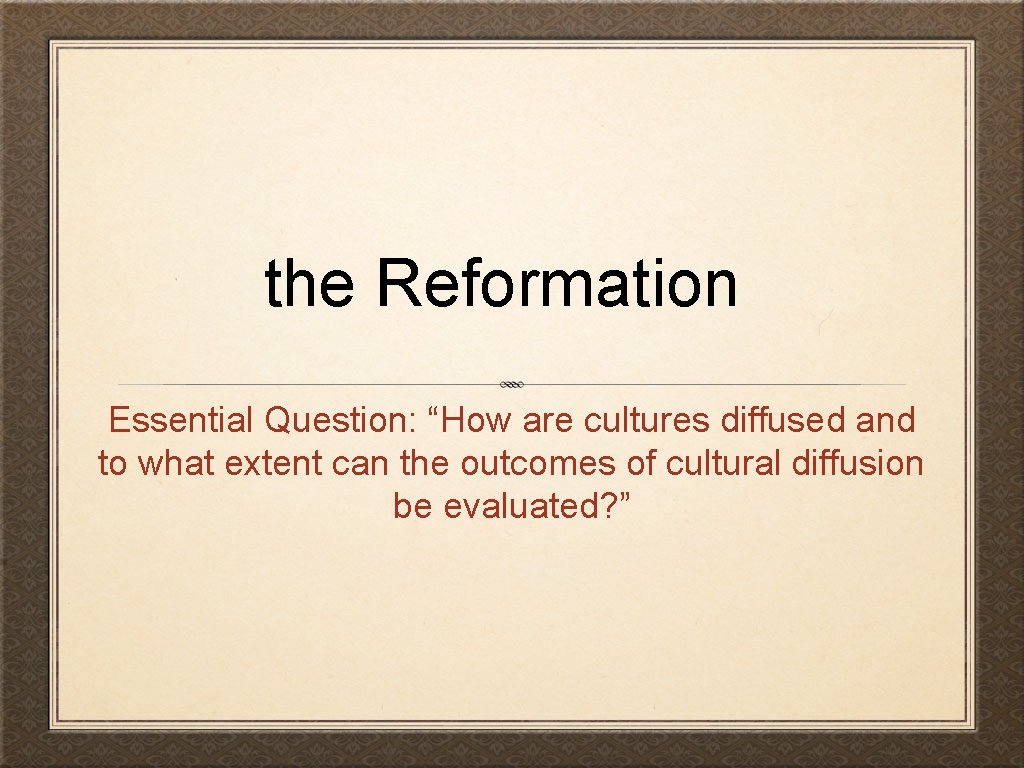 the Reformation

Essential Question: “How are cultures diffused and to what extent can the outcomes of cultural diffusion be evaluated?”